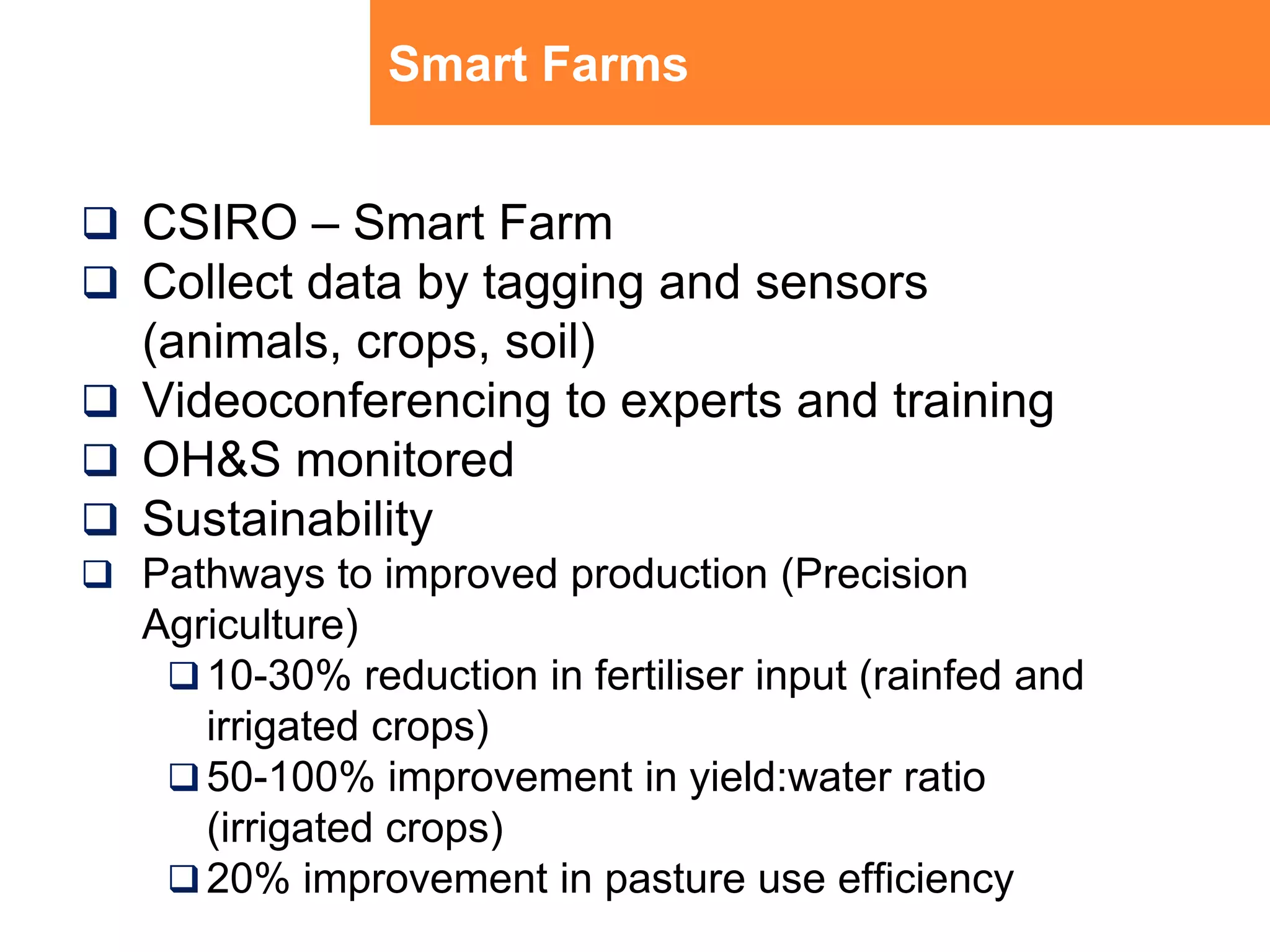 Smart Farms

❑ CSIRO – Smart Farm
❑ Collect data by tagging and sensors (animals, crops, soil)
❑ Videoconferencing to experts and training
❑ OH&S monitored
❑ Sustainability
❑ Pathways to improved production (Precision Agriculture)
❑ 10-30% reduction in fertiliser input (rainfed and irrigated crops)
❑ 50-100% improvement in yield:water ratio (irrigated crops)
❑ 20% improvement in pasture use efficiency